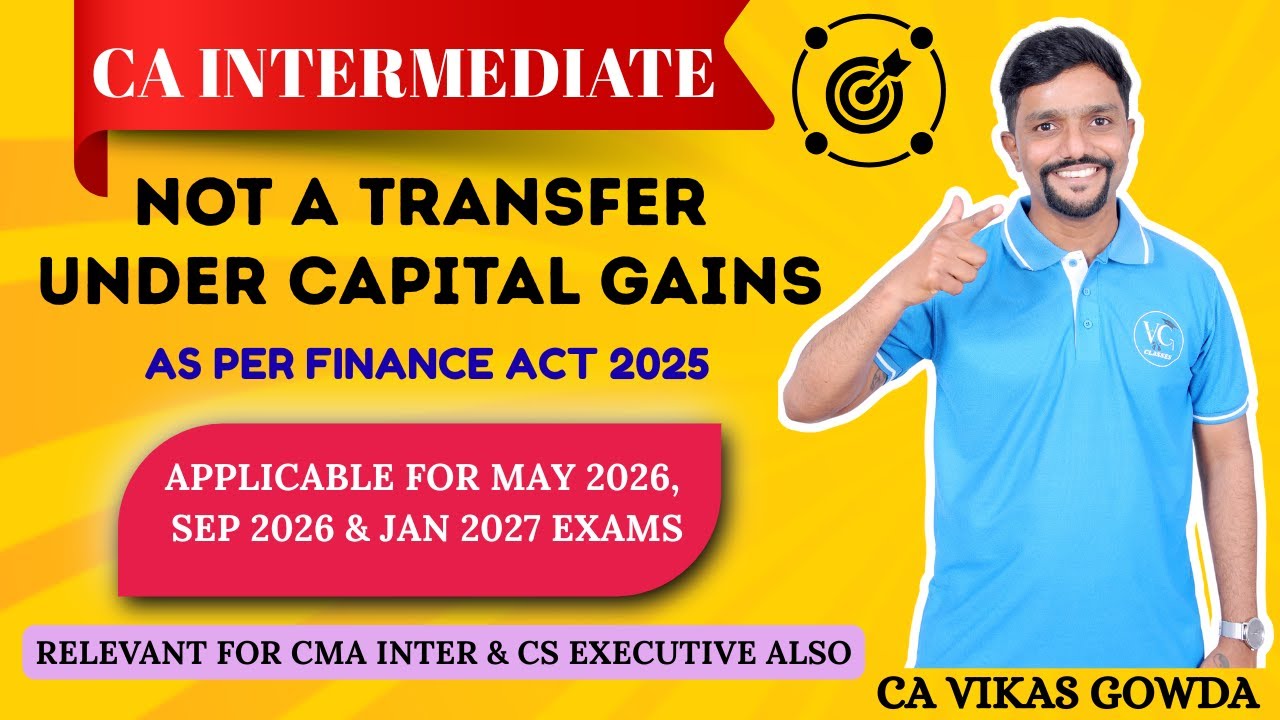 CA INTERMEDIATE

NOT A TRANSFER UNDER CAPITAL GAINS

AS PER FINANCE ACT 2025

APPLICABLE FOR MAY 2026, SEP 2026 & JAN 2027 EXAMS

RELEVANT FOR CMA INTER & CS EXECUTIVE ALSO

VC CLASSES

CA VIKAS GOWDA